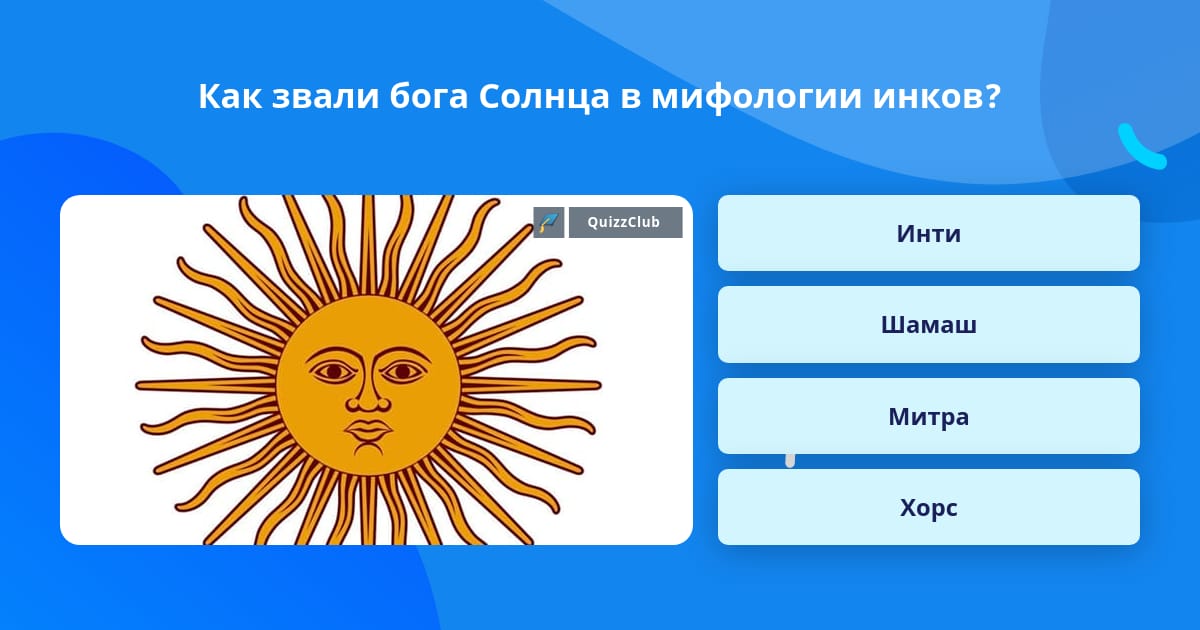 Как звали бога Солнца в мифологии инков?

QuizzClub

Инти

Шамаш

Митра

Хорс